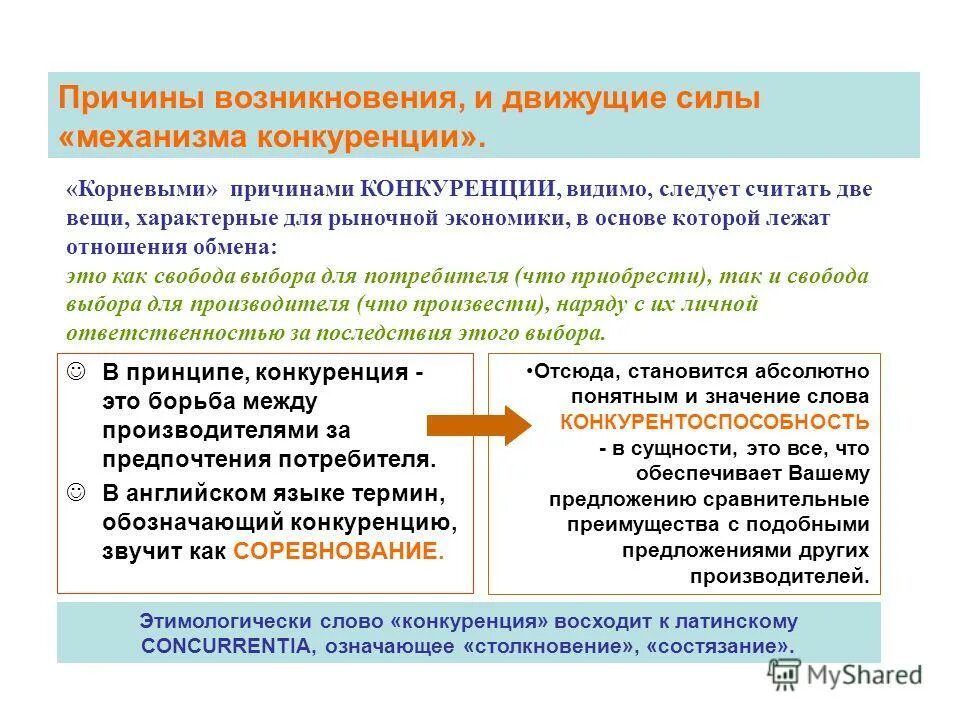 Причины возникновения, и движущие силы «механизма конкуренции».

«Корневыми» причинами КОНКУРЕНЦИИ, видимо, следует считать две вещи, характерные для рыночной экономики, в основе которой лежат отношения обмена:
это как свобода выбора для потребителя (что приобрести), так и свобода выбора для производителя (что произвести), наряду с их личной ответственностью за последствия этого выбора.

☺ В принципе, конкуренция - это борьба между производителями за предпочтения потребителя.
☺ В английском языке термин, обозначающий конкуренцию, звучит как СОРЕВНОВАНИЕ.

•Отсюда, становится абсолютно понятным и значение слова КОНКУРЕНТОСПОСОБНОСТЬ - в сущности, это все, что обеспечивает Вашему предложению сравнительные преимущества с подобными предложениями других производителей.

Этимологически слово «конкуренция» восходит к латинскому CONCURRENTIA, означающее «столкновение», «состязание».

MyShared